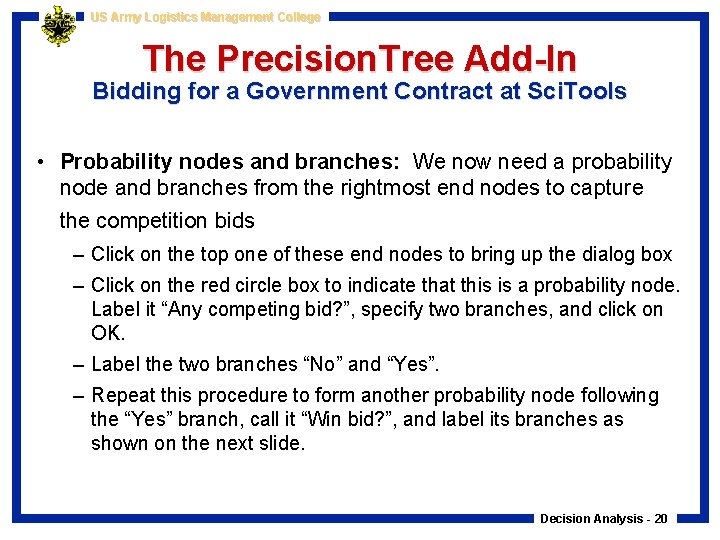 US Army Logistics Management College

The PrecisionTree Add-In

Bidding for a Government Contract at SciTools

• **Probability nodes and branches:** We now need a probability node and branches from the rightmost end nodes to capture the competition bids

– Click on the top one of these end nodes to bring up the dialog box

– Click on the red circle box to indicate that this is a probability node. Label it “Any competing bid?”, specify two branches, and click on OK.

– Label the two branches “No” and “Yes”.

– Repeat this procedure to form another probability node following the “Yes” branch, call it “Win bid?”, and label its branches as shown on the next slide.

Decision Analysis - 20